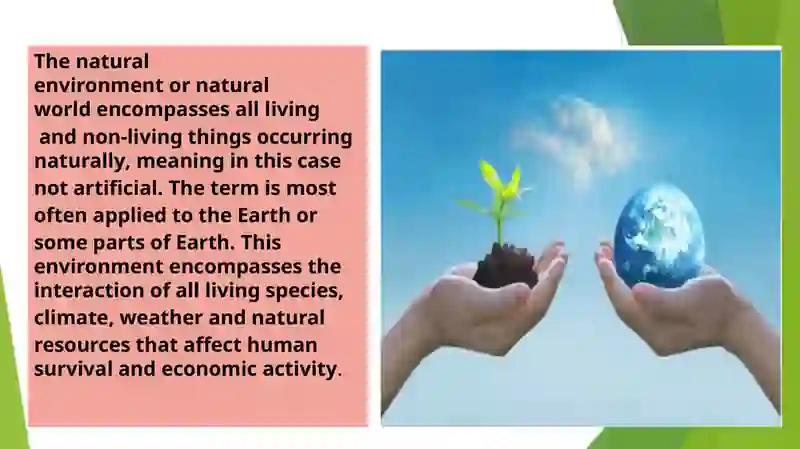 The natural environment or natural world encompasses all living and non-living things occurring naturally, meaning in this case not artificial. The term is most often applied to the Earth or some parts of Earth. This environment encompasses the interaction of all living species, climate, weather and natural resources that affect human survival and economic activity.